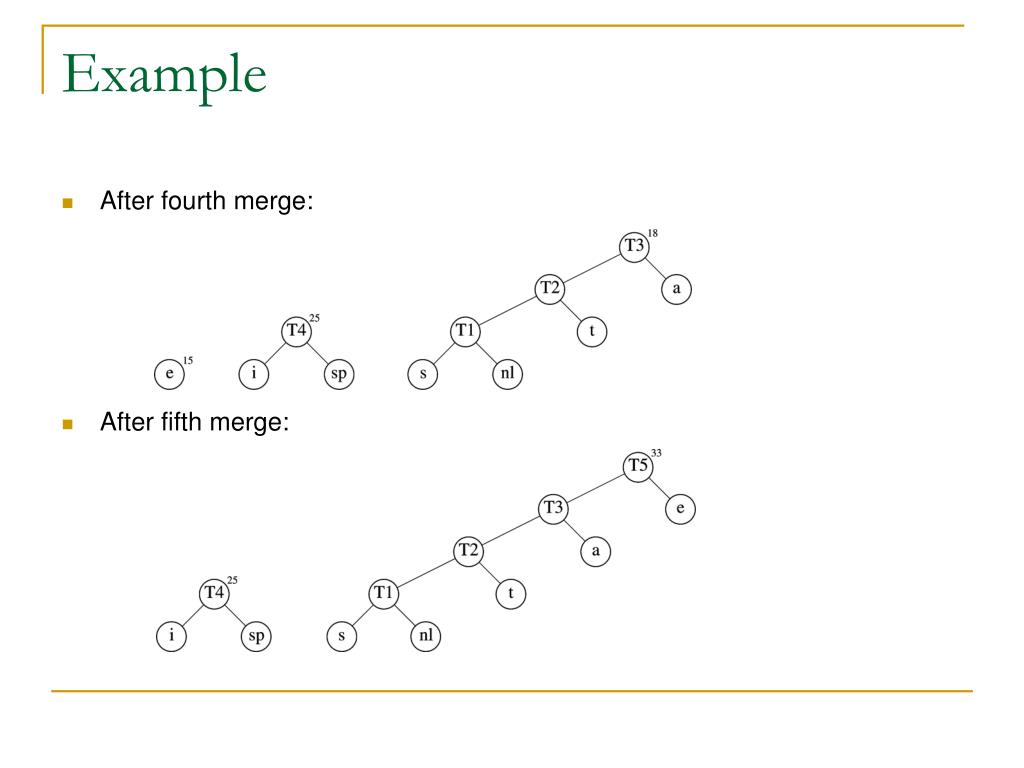 Example

After fourth merge:

T3 18
T2
a
T4 25
T1
t
e 15
i
sp
s
nl

After fifth merge:

T5 33
T3
e
T2
a
T4 25
T1
t
i
sp
s
nl